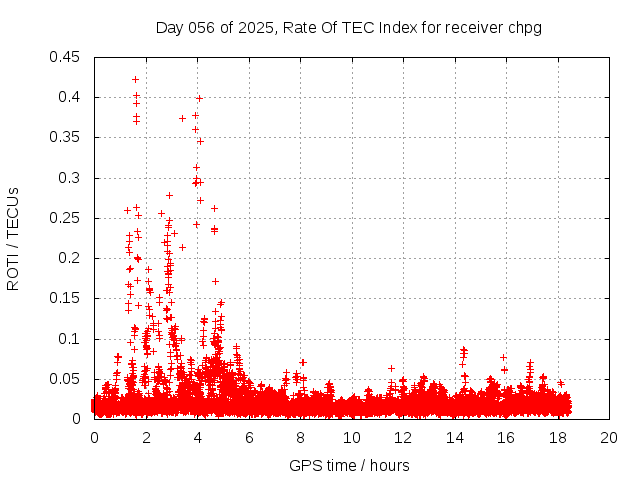 Day 056 of 2025, Rate Of TEC Index for receiver chpg

ROTI / TECUs

0.45
0.4
0.35
0.3
0.25
0.2
0.15
0.1
0.05
0

0 2 4 6 8 10 12 14 16 18 20

GPS time / hours